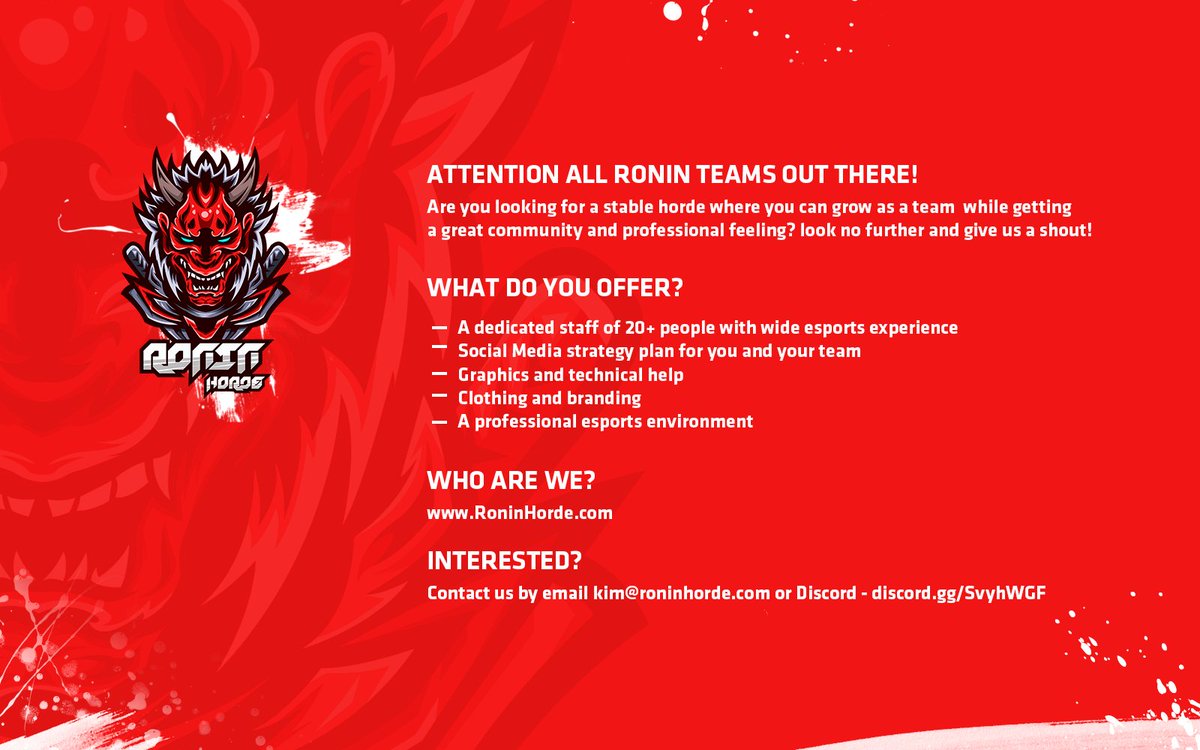 RONIN
HORDE

ATTENTION ALL RONIN TEAMS OUT THERE!
Are you looking for a stable horde where you can grow as a team while getting a great community and professional feeling? look no further and give us a shout!

WHAT DO YOU OFFER?
— A dedicated staff of 20+ people with wide esports experience
— Social Media strategy plan for you and your team
— Graphics and technical help
— Clothing and branding
— A professional esports environment

WHO ARE WE?
www.RoninHorde.com

INTERESTED?
Contact us by email kim@roninhorde.com or Discord - discord.gg/SvyhWGF